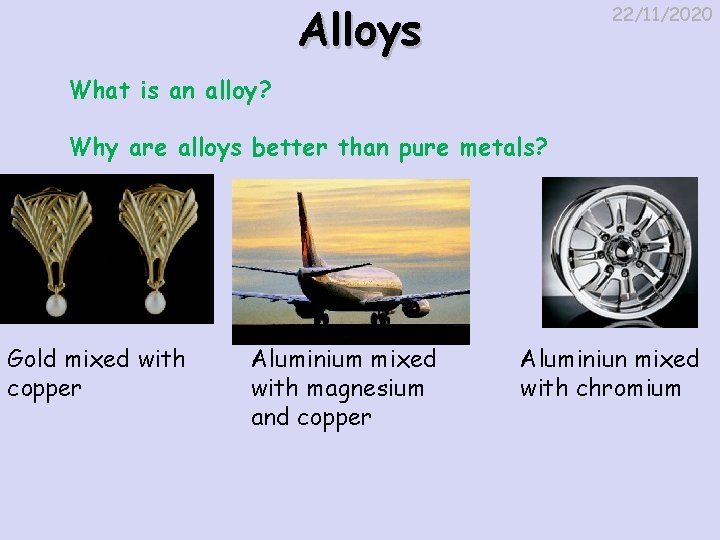 Alloys

22/11/2020

What is an alloy?

Why are alloys better than pure metals?

Gold mixed with copper

Aluminium mixed with magnesium and copper

Aluminiun mixed with chromium